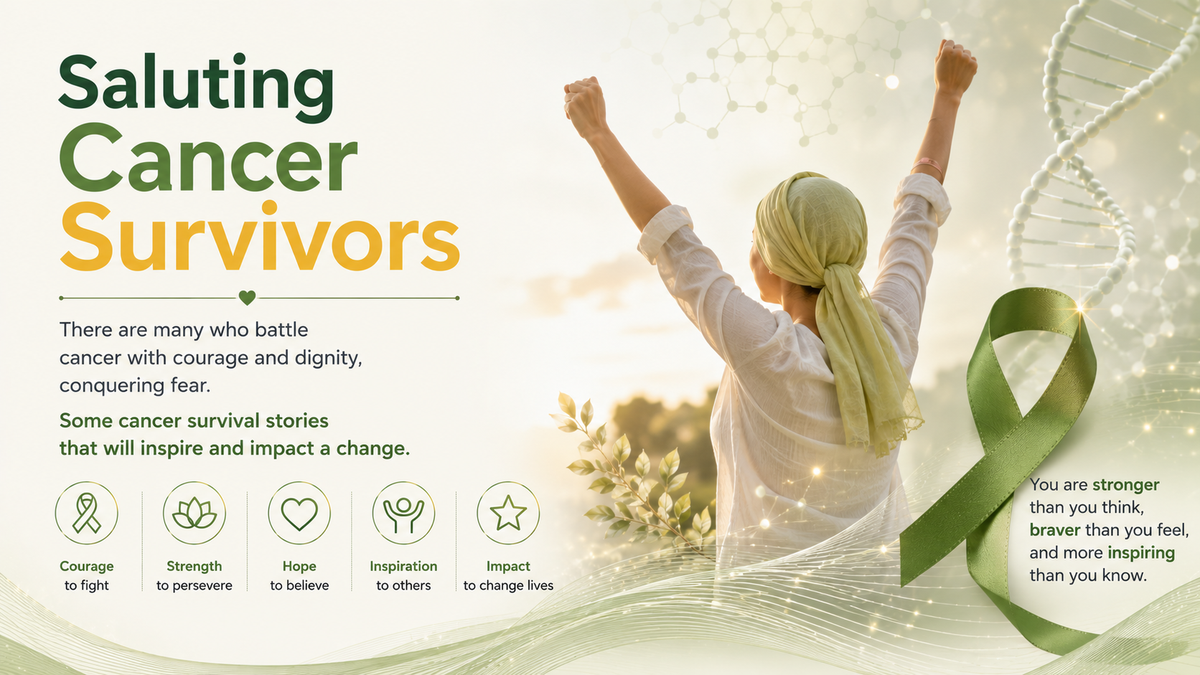 Saluting Cancer Survivors

There are many who battle cancer with courage and dignity, conquering fear.

Some cancer survival stories that will inspire and impact a change.

Courage
to fight

Strength
to persevere

Hope
to believe

Inspiration
to others

Impact
to change lives

You are stronger than you think, braver than you feel, and more inspiring than you know.